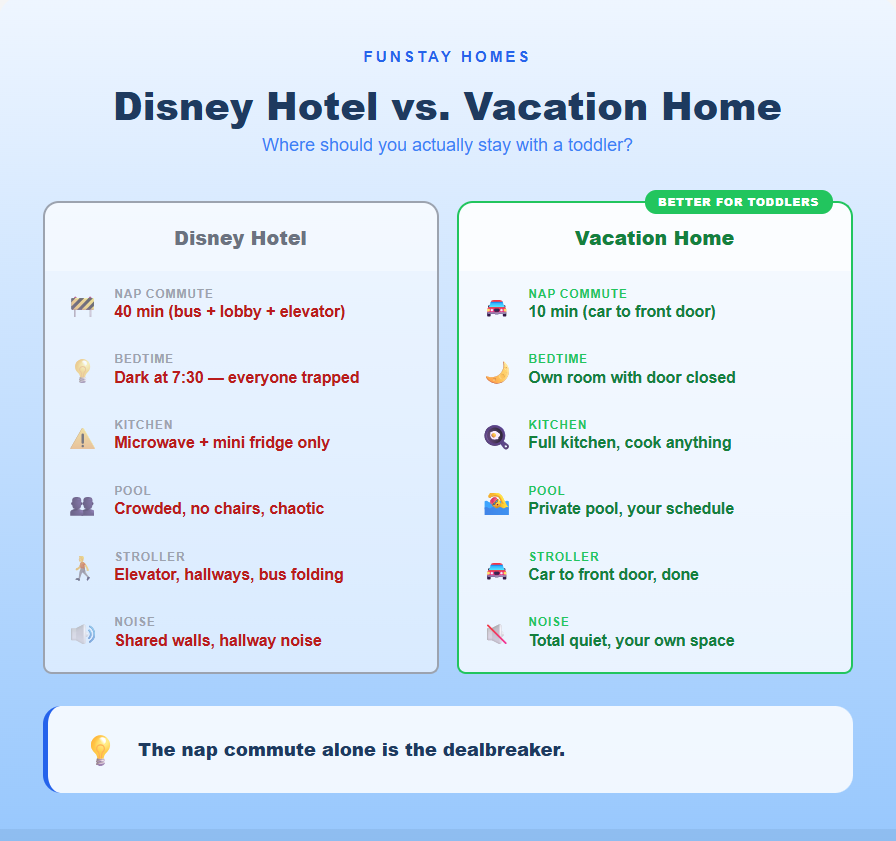 FUNSTAY HOMES

Disney Hotel vs. Vacation Home

Where should you actually stay with a toddler?

Disney Hotel

NAP COMMUTE
40 min (bus + lobby + elevator)

BEDTIME
Dark at 7:30 — everyone trapped

KITCHEN
Microwave + mini fridge only

POOL
Crowded, no chairs, chaotic

STROLLER
Elevator, hallways, bus folding

NOISE
Shared walls, hallway noise

BETTER FOR TODDLERS

Vacation Home

NAP COMMUTE
10 min (car to front door)

BEDTIME
Own room with door closed

KITCHEN
Full kitchen, cook anything

POOL
Private pool, your schedule

STROLLER
Car to front door, done

NOISE
Total quiet, your own space

The nap commute alone is the dealbreaker.